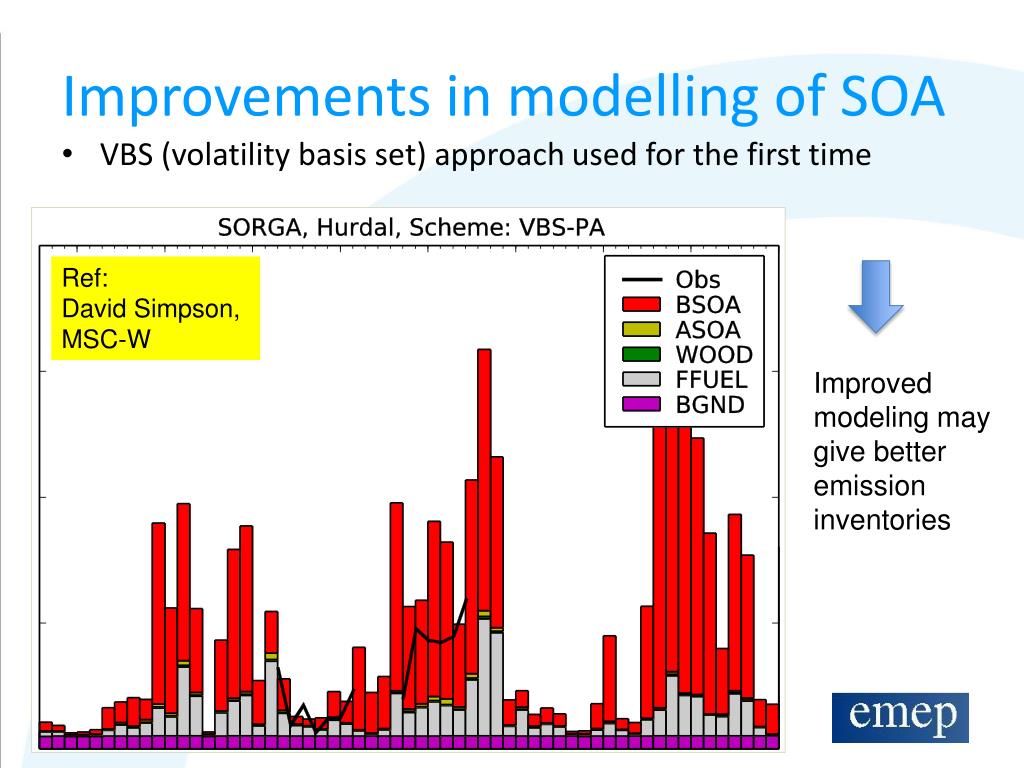 Improvements in modelling of SOA

• VBS (volatility basis set) approach used for the first time

SORGA, Hurdal, Scheme: VBS-PA

Ref:
David Simpson,
MSC-W

Obs
BSOA
ASOA
WOOD
FFUEL
BGND

Improved modeling may give better emission inventories

emep